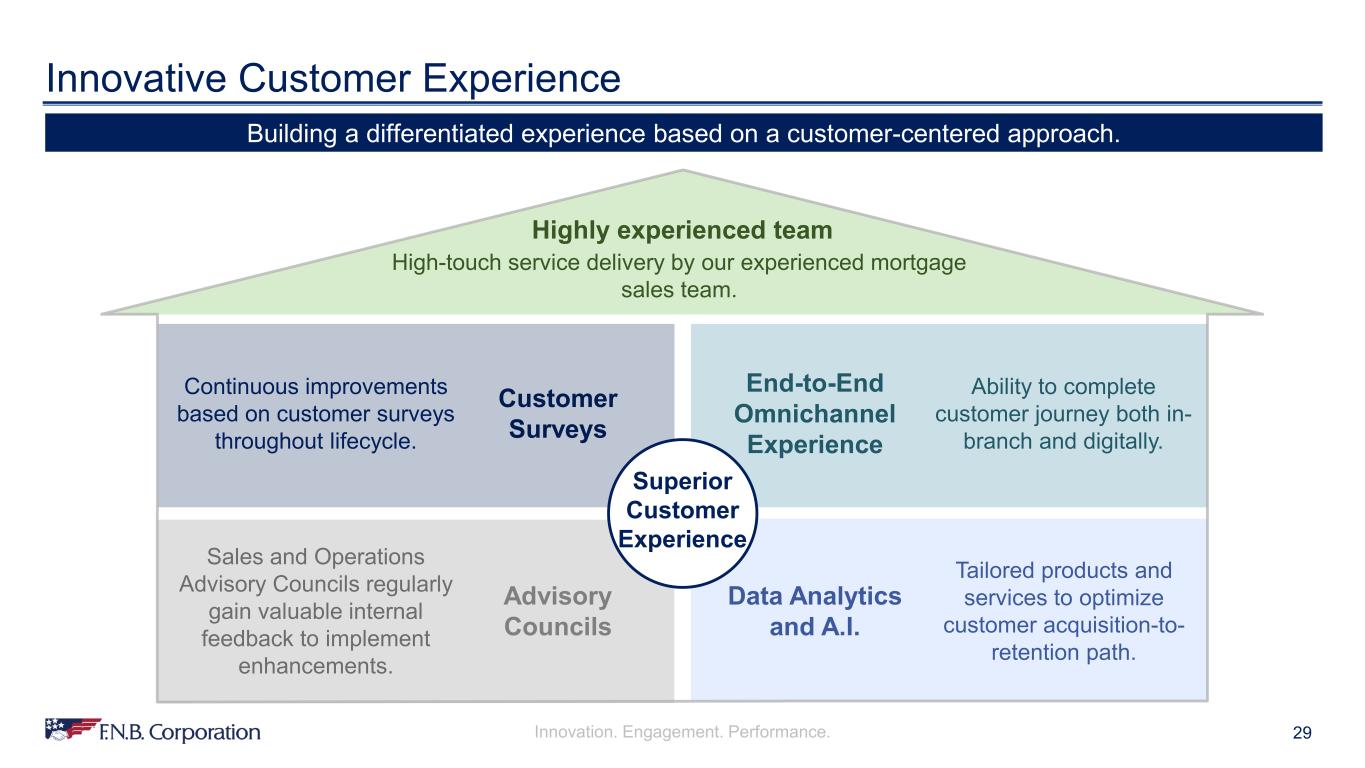 Innovative Customer Experience

Building a differentiated experience based on a customer-centered approach.

Highly experienced team

High-touch service delivery by our experienced mortgage sales team.

Continuous improvements based on customer surveys throughout lifecycle.

Customer Surveys

End-to-End Omnichannel Experience

Ability to complete customer journey both in-branch and digitally.

Superior Customer Experience

Sales and Operations Advisory Councils regularly gain valuable internal feedback to implement enhancements.

Advisory Councils

Data Analytics and A.I.

Tailored products and services to optimize customer acquisition-to-retention path.

F.N.B. Corporation

Innovation. Engagement. Performance.

29